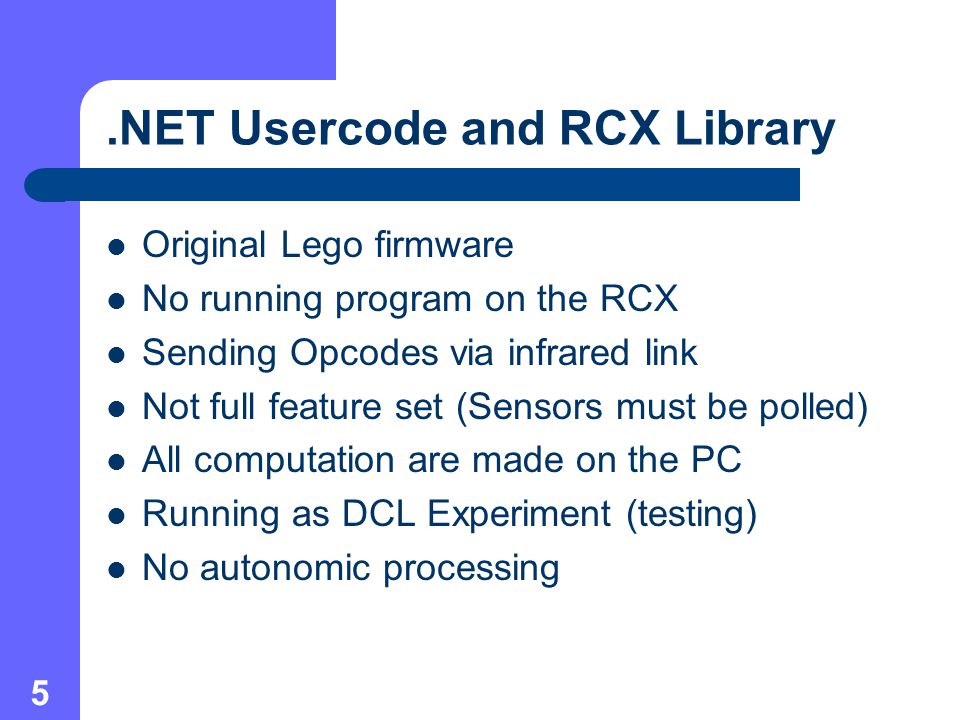 .NET Usercode and RCX Library

- Original Lego firmware
- No running program on the RCX
- Sending Opcodes via infrared link
- Not full feature set (Sensors must be polled)
- All computation are made on the PC
- Running as DCL Experiment (testing)
- No autonomic processing

5